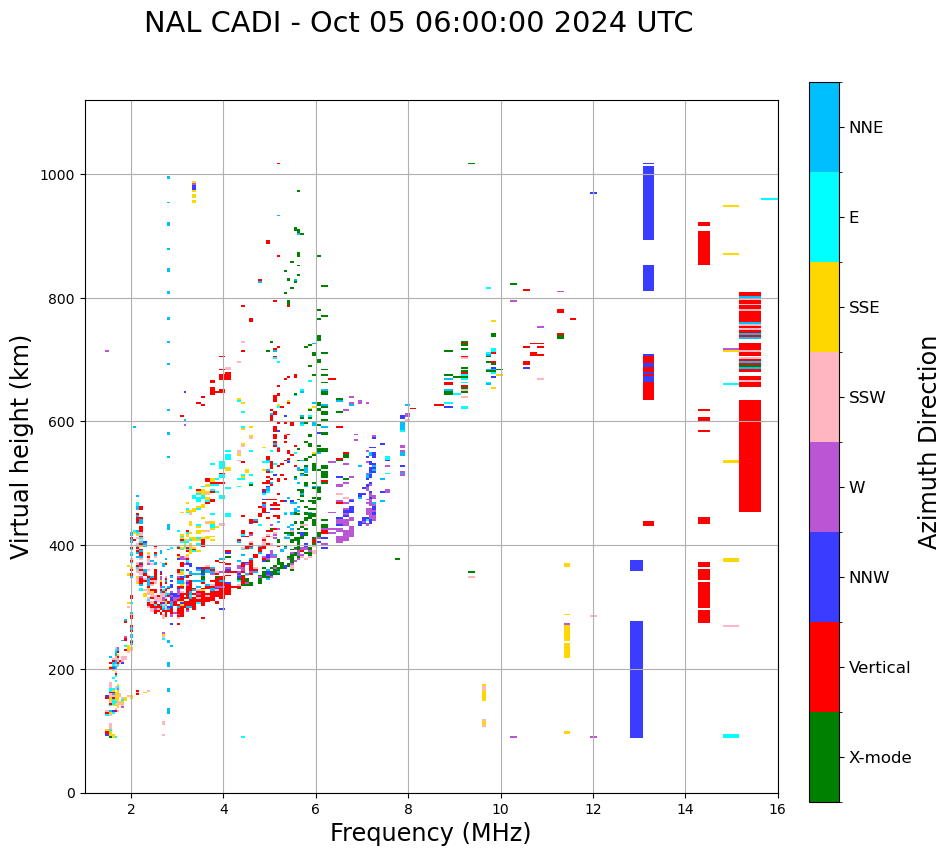 NAL CADI - Oct 05 06:00:00 2024 UTC

Virtual height (km)

1000
800
600
400
200
0

2 4 6 8 10 12 14 16

Frequency (MHz)

NNE
E
SSE
SSW
W
NNW
Vertical
X-mode

Azimuth Direction